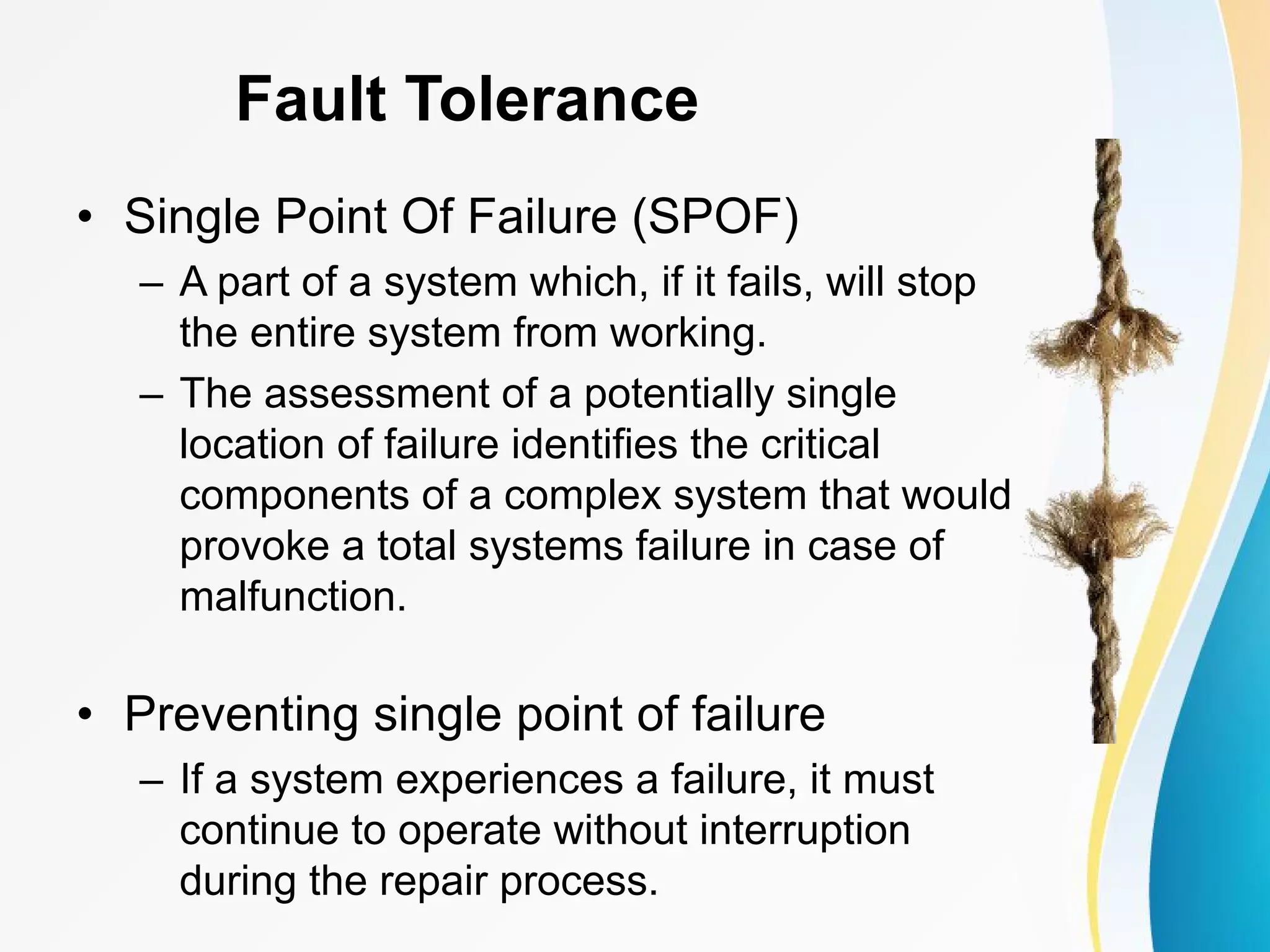 Fault Tolerance

• Single Point Of Failure (SPOF)
– A part of a system which, if it fails, will stop the entire system from working.
– The assessment of a potentially single location of failure identifies the critical components of a complex system that would provoke a total systems failure in case of malfunction.

• Preventing single point of failure
– If a system experiences a failure, it must continue to operate without interruption during the repair process.